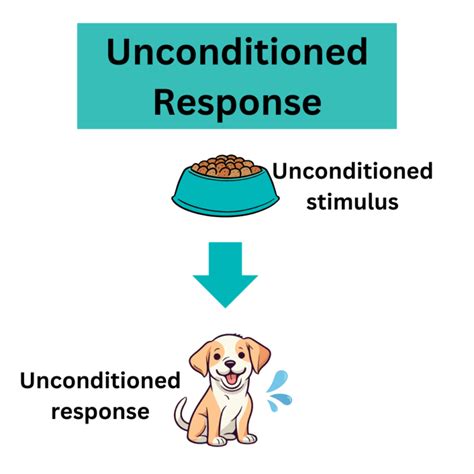 Unconditioned Response

Unconditioned stimulus

Unconditioned response